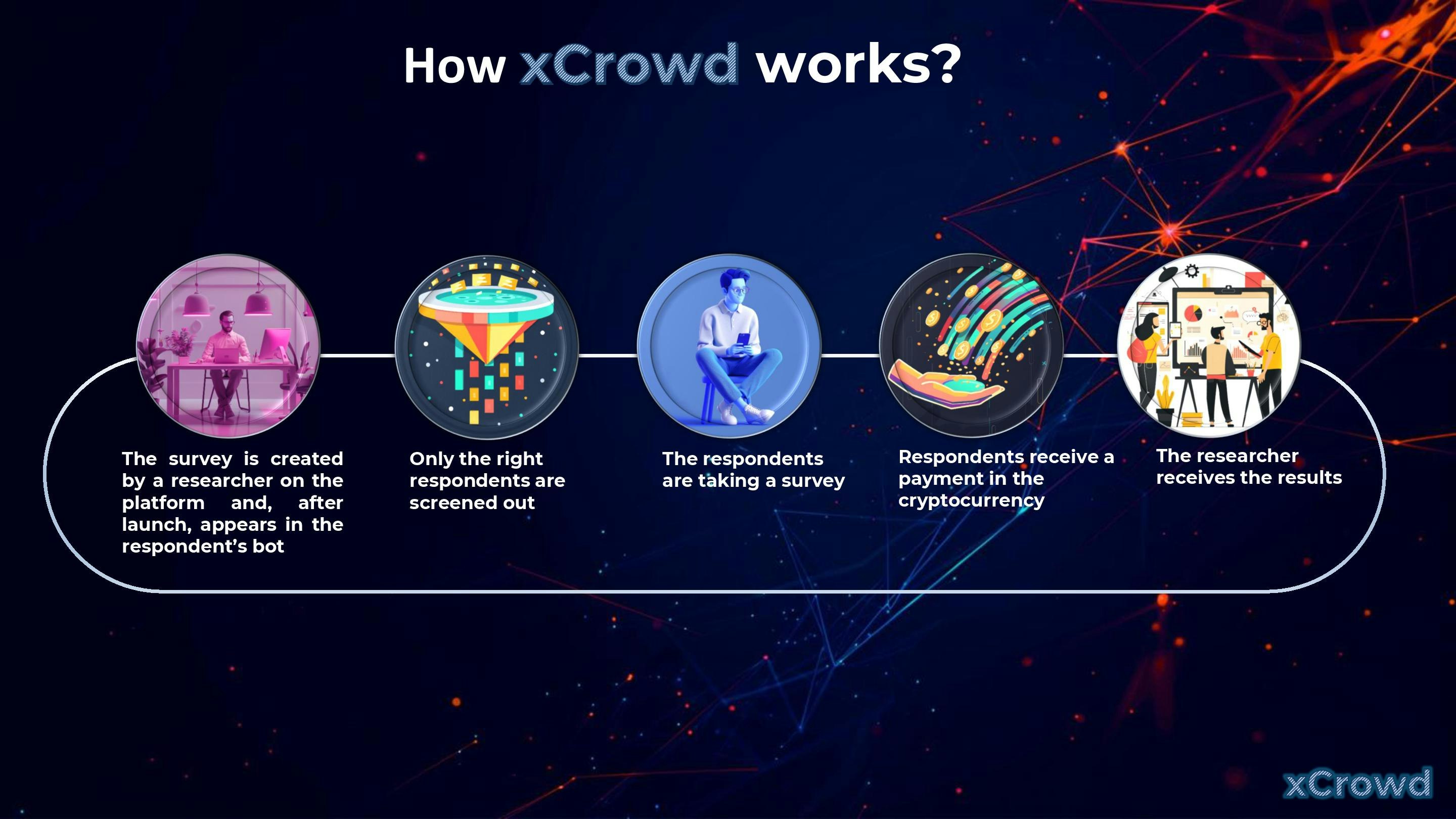 How xCrowd works?

The survey is created by a researcher on the platform and, after launch, appears in the respondent's bot

Only the right respondents are screened out

The respondents are taking a survey

Respondents receive a payment in the cryptocurrency

The researcher receives the results

xCrowd